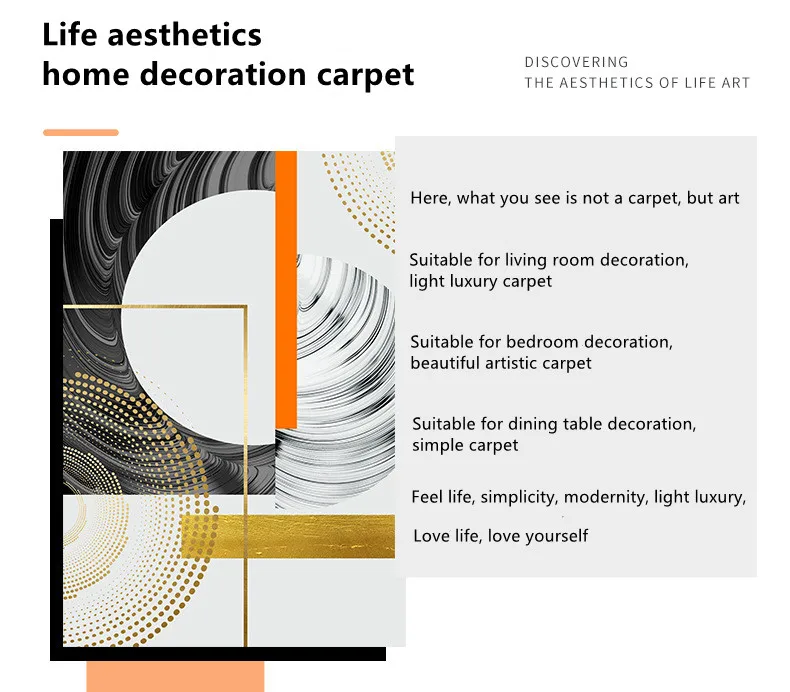 Life aesthetics
home decoration carpet

DISCOVERING
THE AESTHETICS OF LIFE ART

Here, what you see is not a carpet, but art

Suitable for living room decoration, light luxury carpet

Suitable for bedroom decoration, beautiful artistic carpet

Suitable for dining table decoration, simple carpet

Feel life, simplicity, modernity, light luxury,

Love life, love yourself